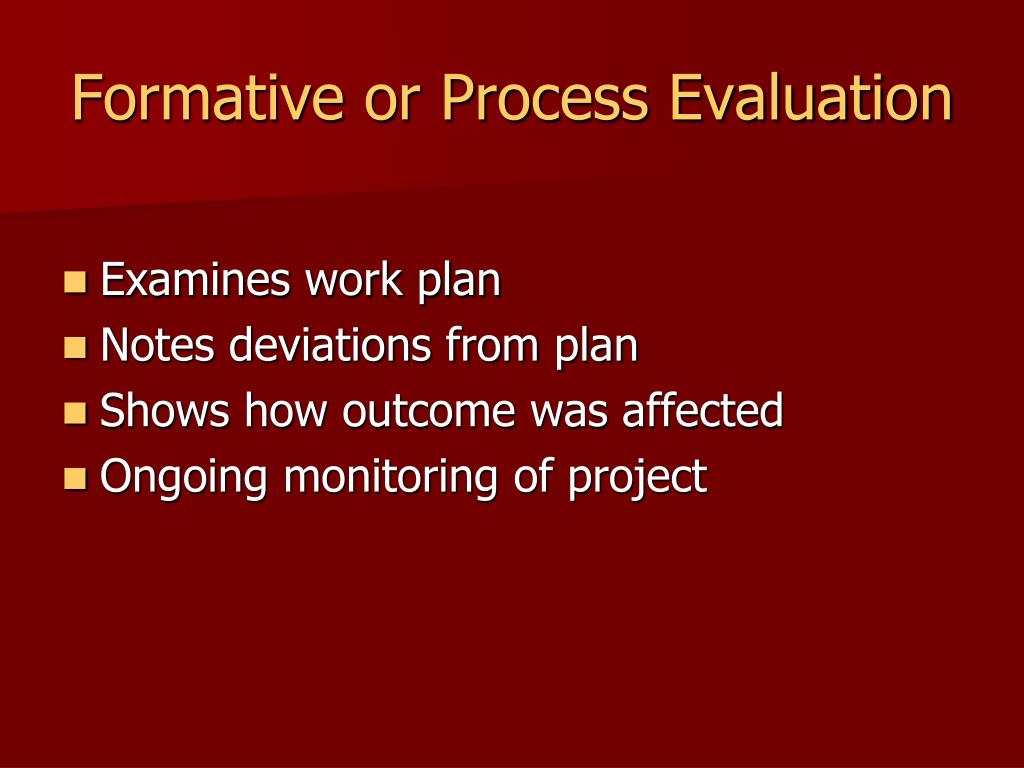 Formative or Process Evaluation

- Examines work plan
- Notes deviations from plan
- Shows how outcome was affected
- Ongoing monitoring of project